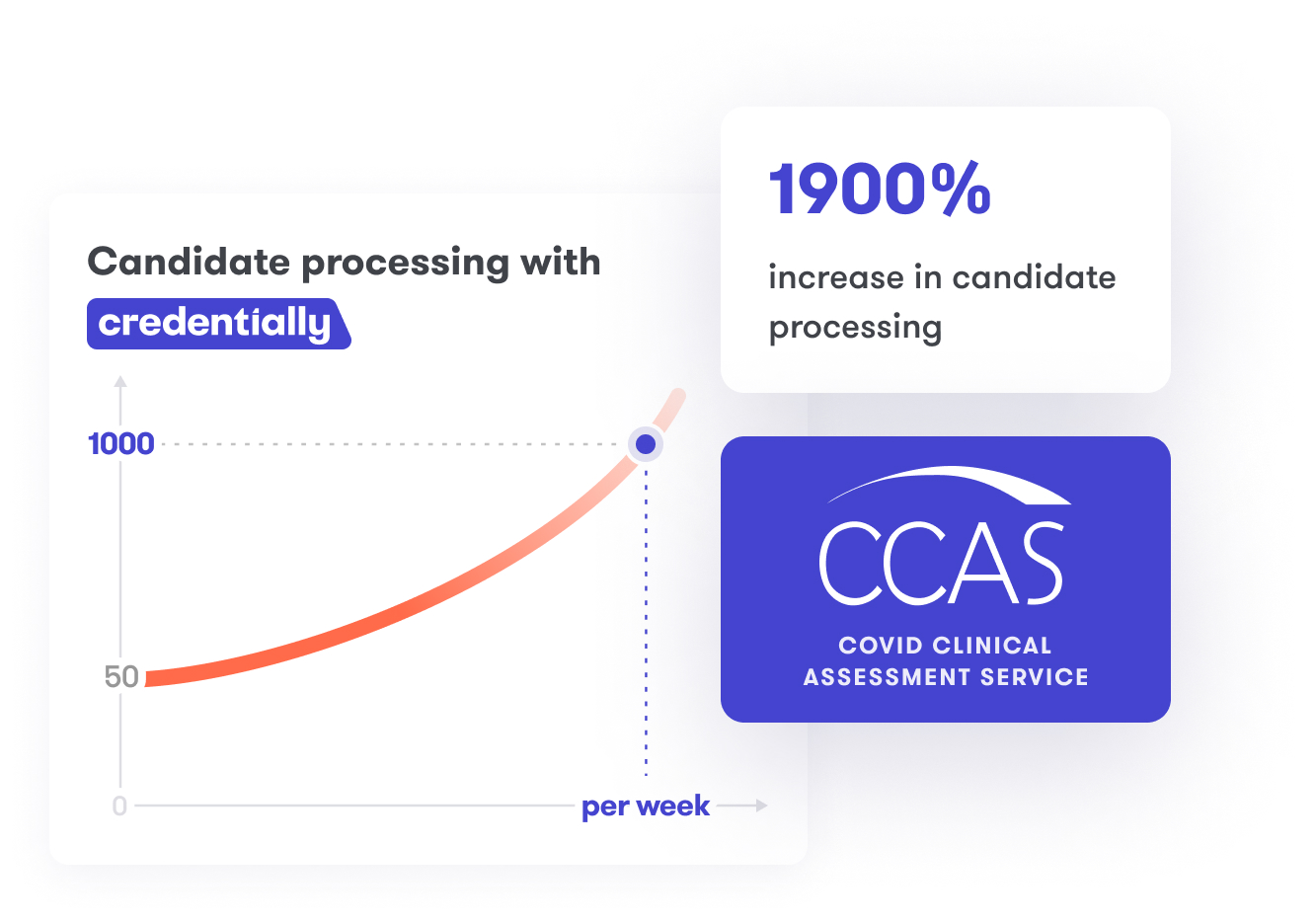 Candidate processing with credentially

1000

50

0

per week

1900%

increase in candidate processing

CCAS

COVID CLINICAL ASSESSMENT SERVICE